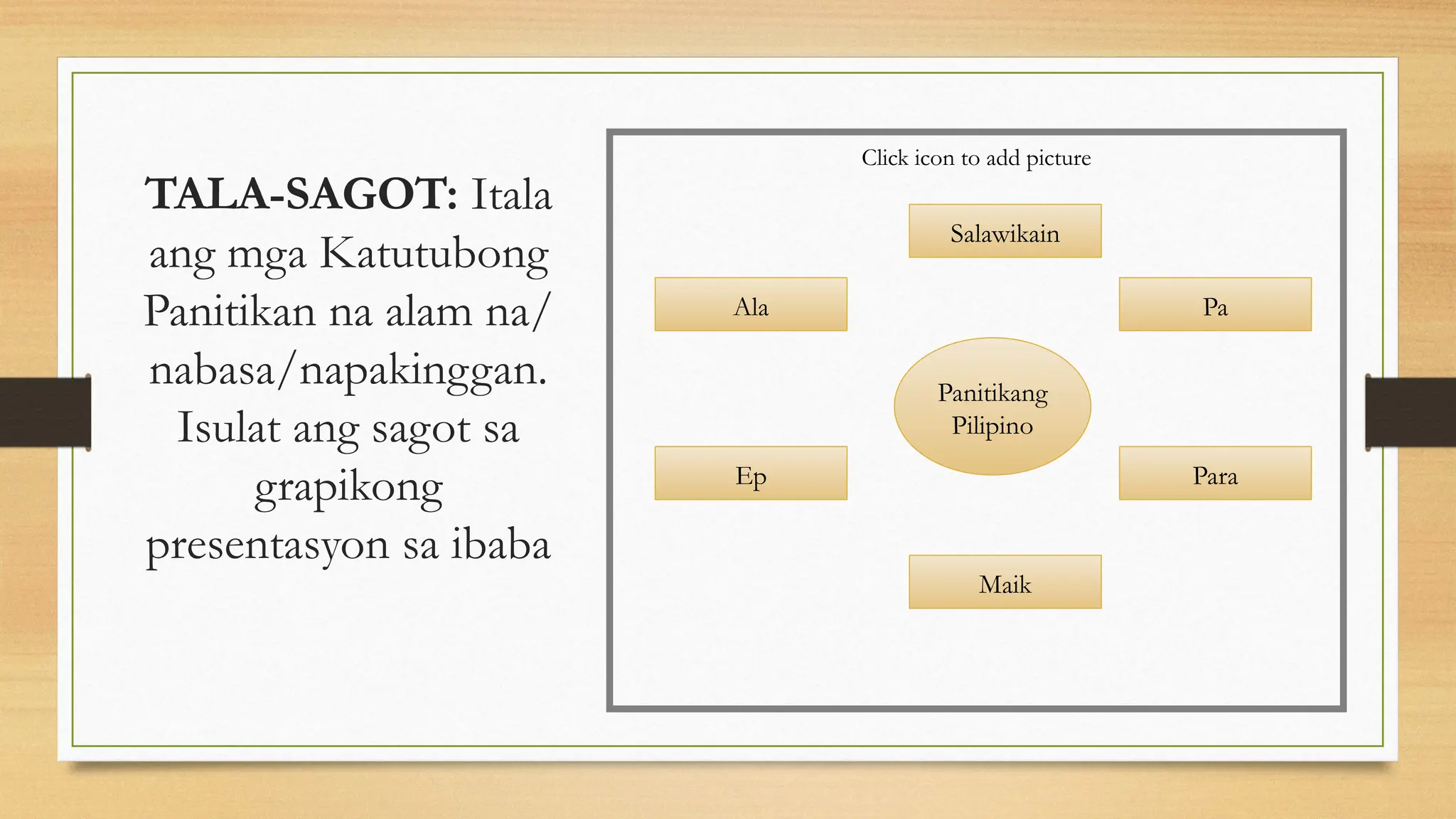 TALA-SAGOT: Itala ang mga Katutubong Panitikan na alam na/ nabasa/napakinggan. Isulat ang sagot sa grapikong presentasyon sa ibaba

Click icon to add picture

Salawikain

Ala

Pa

Panitikang Pilipino

Ep

Para

Maik